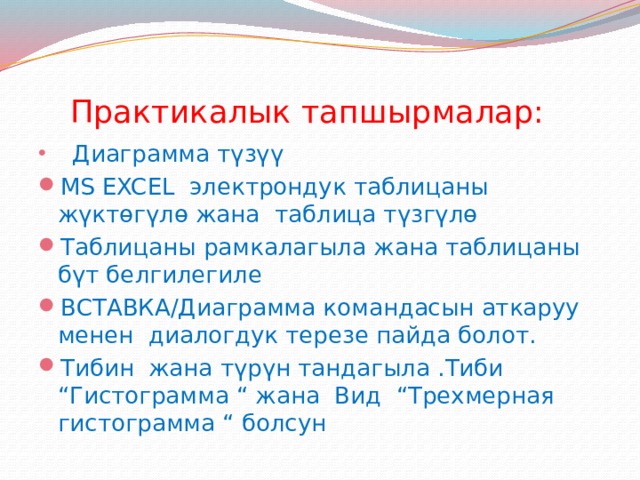 Практикалык тапшырмалар:

• Диаграмма түзүү

• MS EXCEL электрондук таблицаны жүктөгүлө жана таблица түзгүлө

• Таблицаны рамкалагыла жана таблицаны бүт белгилегиле

• ВСТАВКА/Диаграмма командасын аткаруу менен диалогдук терезе пайда болот.

• Тибин жана түрүн тандагыла .Тиби “Гистограмма “ жана Вид “Трехмерная гистограмма “ болсун